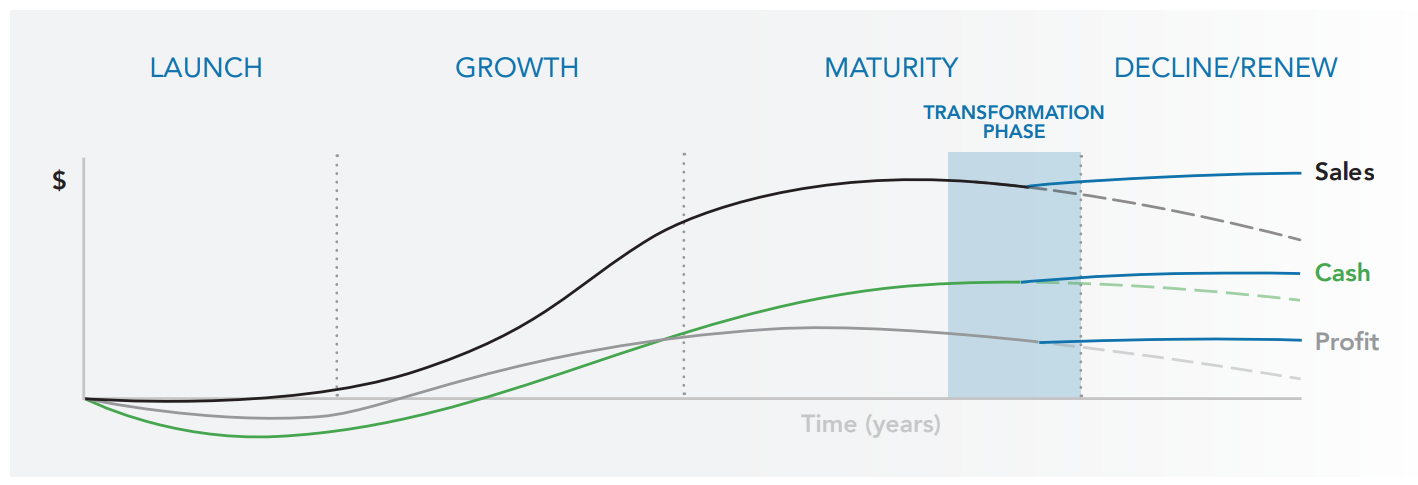 LAUNCH GROWTH MATURITY DECLINE/RENEW

TRANSFORMATION PHASE

$

Sales

Cash

Profit

Time (years)